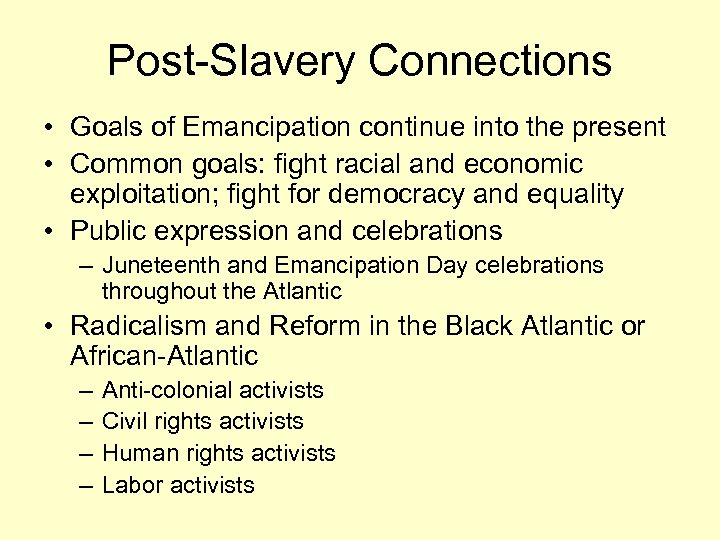 Post-Slavery Connections

• Goals of Emancipation continue into the present
• Common goals: fight racial and economic exploitation; fight for democracy and equality
• Public expression and celebrations
– Juneteenth and Emancipation Day celebrations throughout the Atlantic
• Radicalism and Reform in the Black Atlantic or African-Atlantic
– Anti-colonial activists
– Civil rights activists
– Human rights activists
– Labor activists